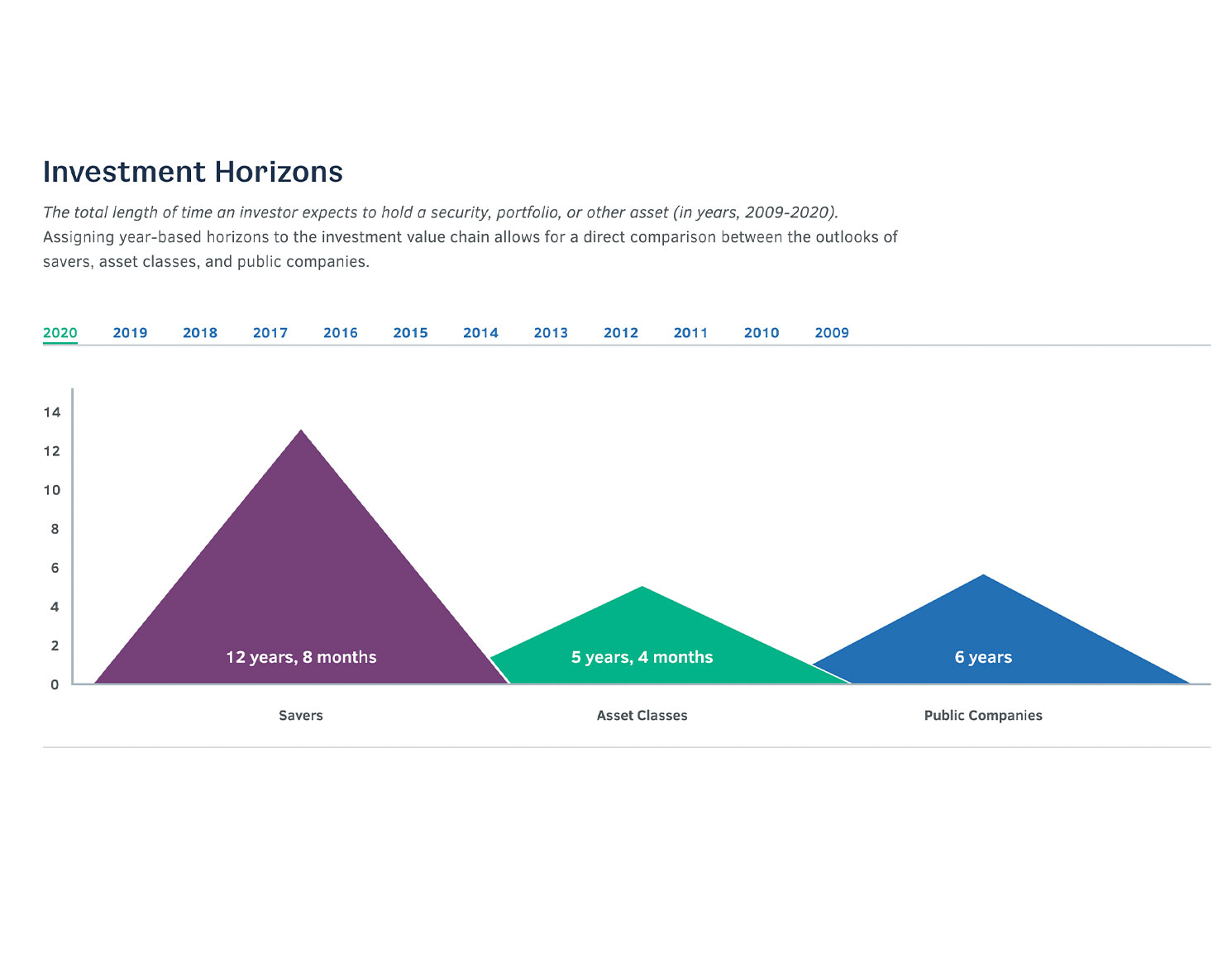 Investment Horizons

The total length of time an investor expects to hold a security, portfolio, or other asset (in years, 2009-2020). Assigning year-based horizons to the investment value chain allows for a direct comparison between the outlooks of savers, asset classes, and public companies.

2020 2019 2018 2017 2016 2015 2014 2013 2012 2011 2010 2009

14
12
10
8
6
4
2
0

12 years, 8 months
5 years, 4 months
6 years

Savers
Asset Classes
Public Companies